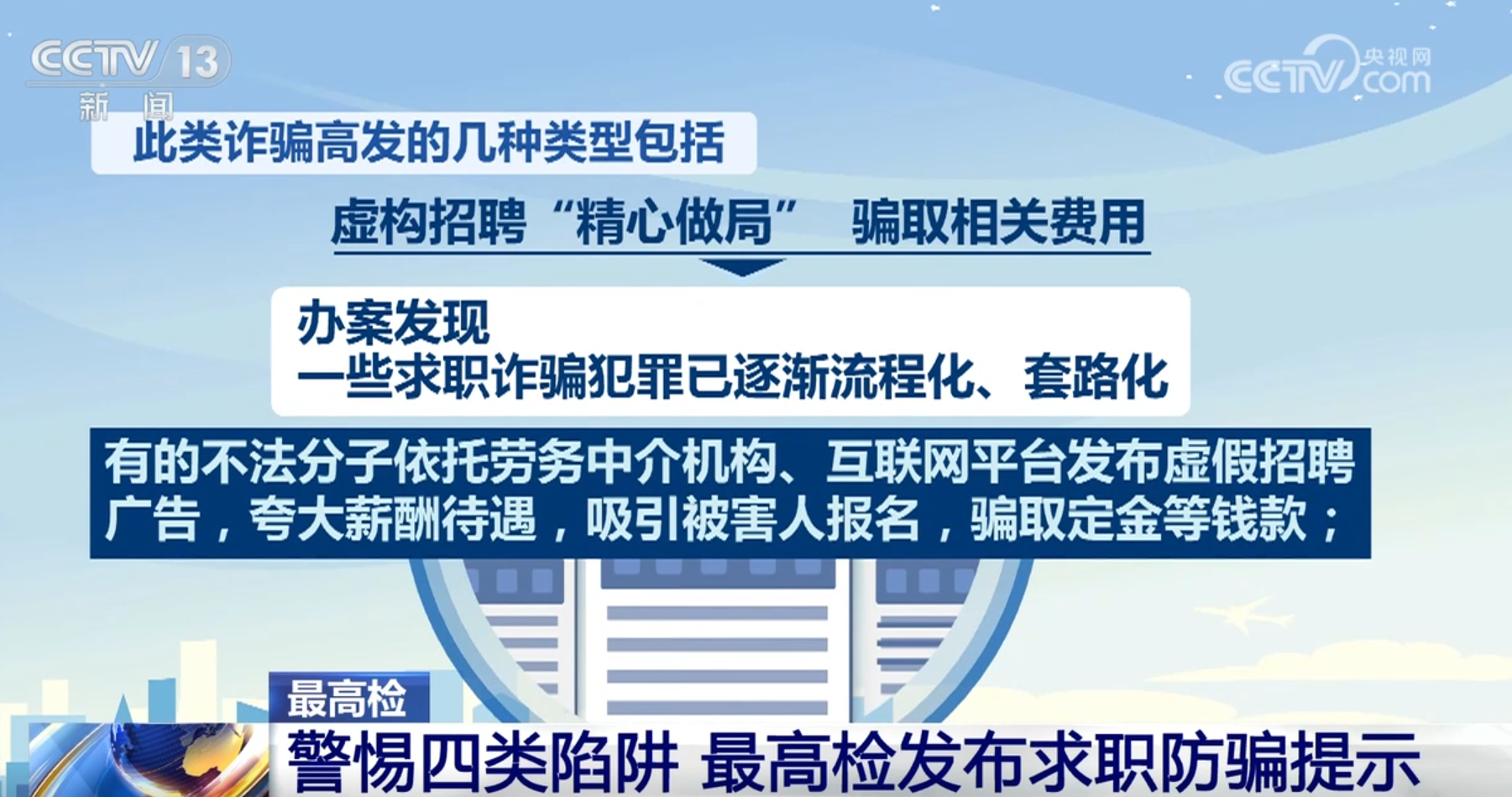 CCTV 13
新闻

CCTV 央视网 .com

此类诈骗高发的几种类型包括

虚构招聘“精心做局” 骗取相关费用

办案发现
一些求职诈骗犯罪已逐渐流程化、套路化

有的不法分子依托劳务中介机构、互联网平台发布虚假招聘广告，夸大薪酬待遇，吸引被害人报名，骗取定金等钱款；

最高检
警惕四类陷阱 最高检发布求职防骗提示